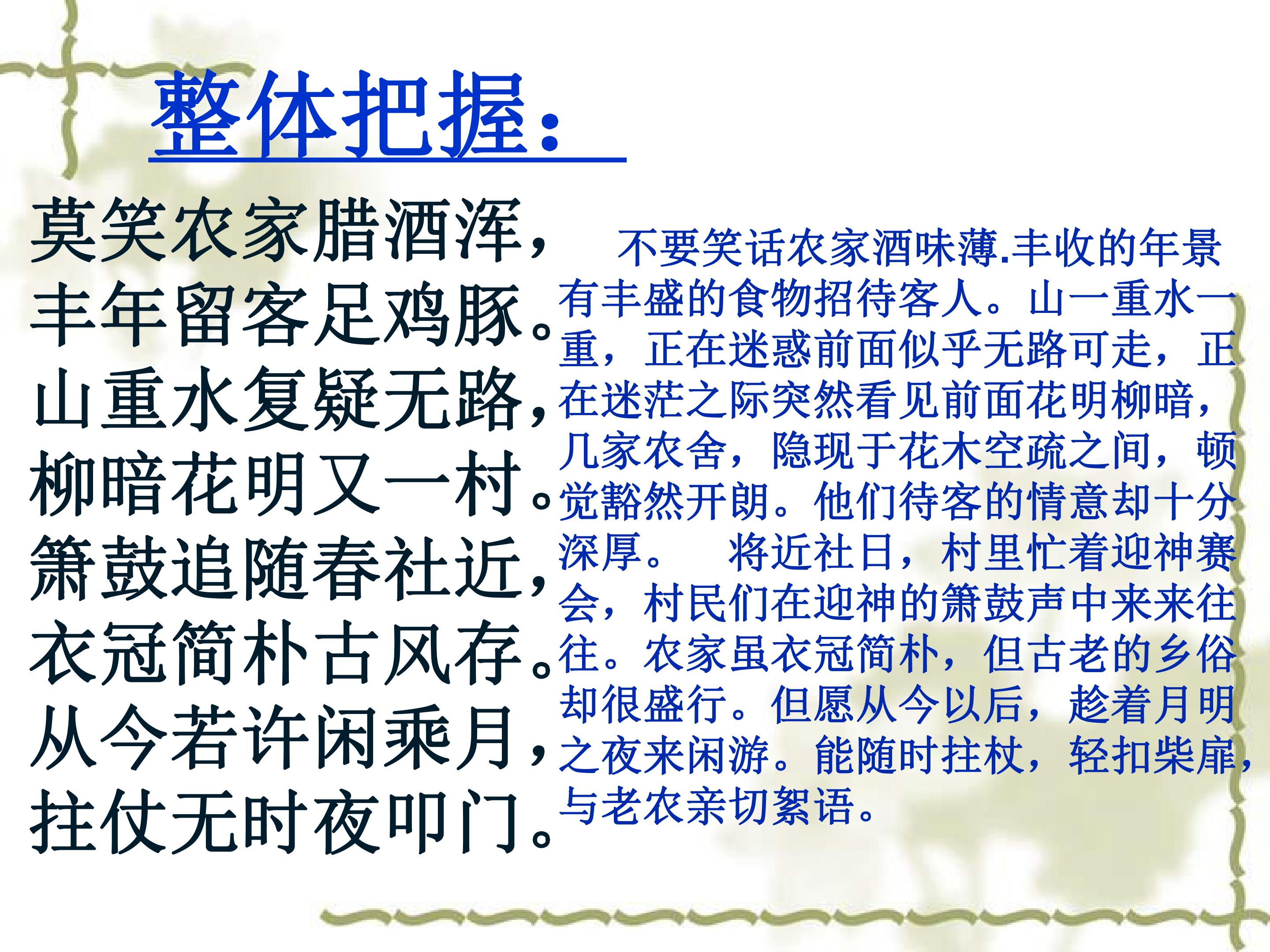 整体把握：

莫笑农家腊酒浑，
丰年留客足鸡豚。
山重水复疑无路，
柳暗花明又一村。
箫鼓追随春社近，
衣冠简朴古风存。
从今若许闲乘月，
拄仗无时夜叩门。

不要笑话农家酒味薄.丰收的年景有丰盛的食物招待客人。山一重水一重，正在迷惑前面似乎无路可走，正在迷茫之际突然看见前面花明柳暗，几家农舍，隐现于花木空疏之间，顿觉豁然开朗。他们待客的情意却十分深厚。 将近社日，村里忙着迎神赛会，村民们在迎神的箫鼓声中来来往往。农家虽衣冠简朴，但古老的乡俗却很盛行。但愿从今以后，趁着月明之夜来闲游。能随时拄杖，轻扣柴扉，与老农亲切絮语。